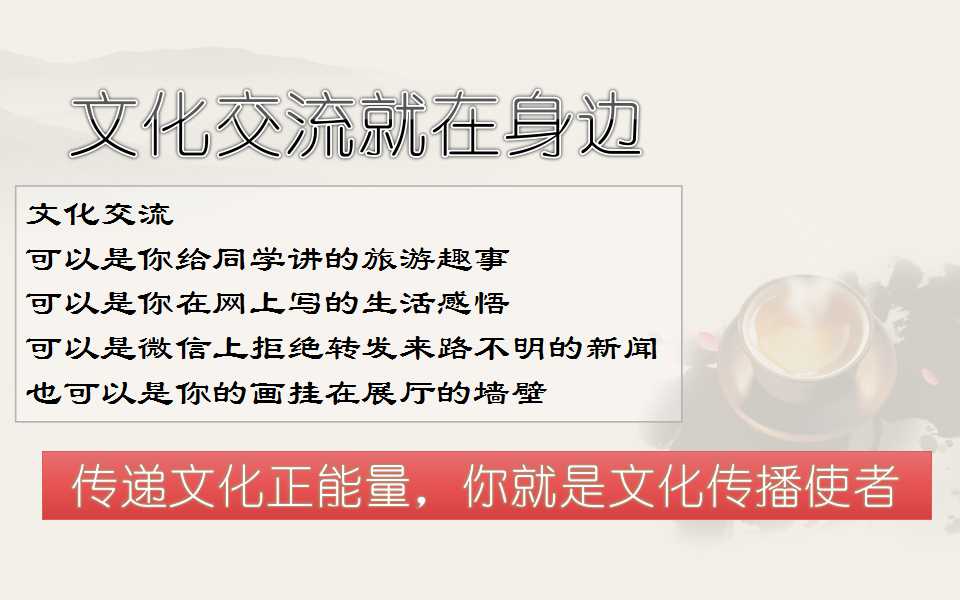 文化交流就在身边

文化交流
可以是你给同学讲的旅游趣事
可以是你在网上写的生活感悟
可以是微信上拒绝转发来路不明的新闻
也可以是你的画挂在展厅的墙壁

传递文化正能量，你就是文化传播使者